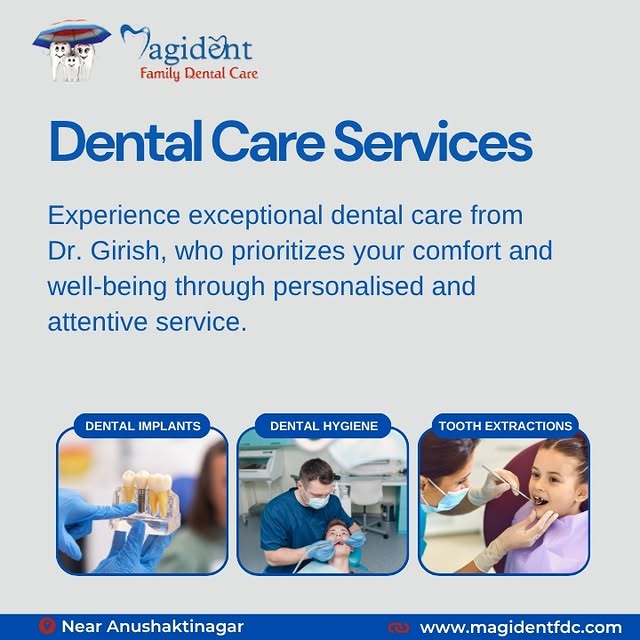 Magident
Family Dental Care

Dental Care Services

Experience exceptional dental care from Dr. Girish, who prioritizes your comfort and well-being through personalised and attentive service.

DENTAL IMPLANTS

DENTAL HYGIENE

TOOTH EXTRACTIONS

Near Anushaktinagar

www.magidentfdc.com